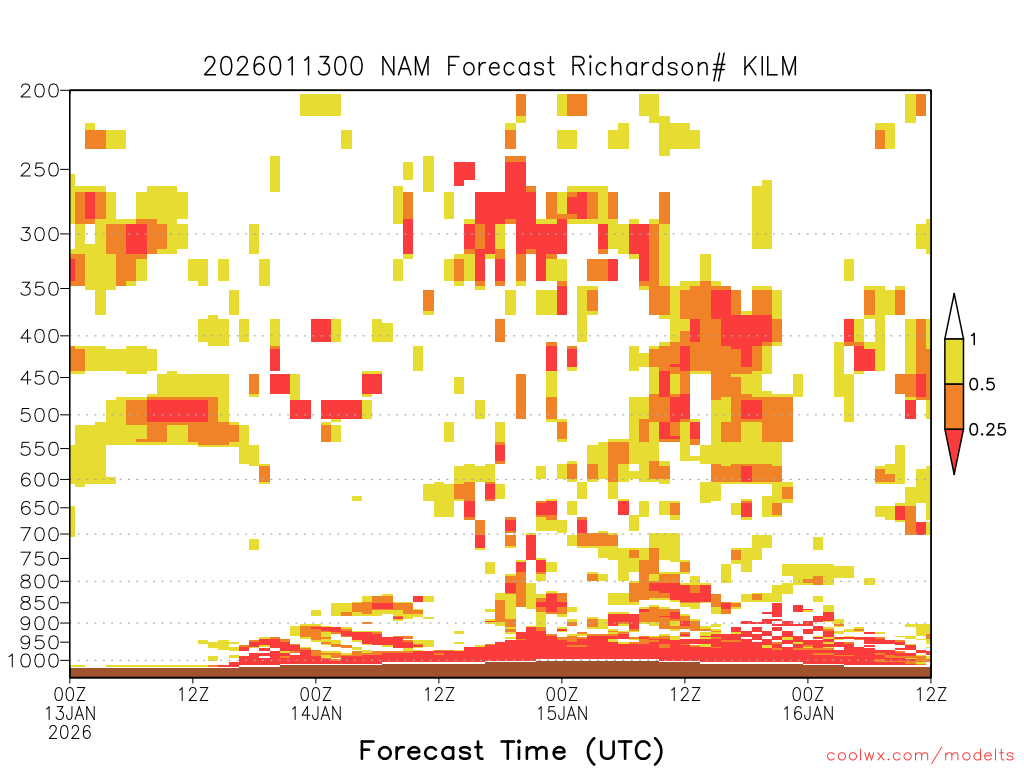 2026011300 NAM Forecast Richardson# KILM

200
250
300
350
400
450
500
550
600
650
700
750
800
850
900
950
1000

1
0.5
0.25

00Z 13JAN 2026
12Z
00Z 14JAN
12Z
00Z 15JAN
12Z
00Z 16JAN
12Z

Forecast Time (UTC)

coolwx.com/modelts